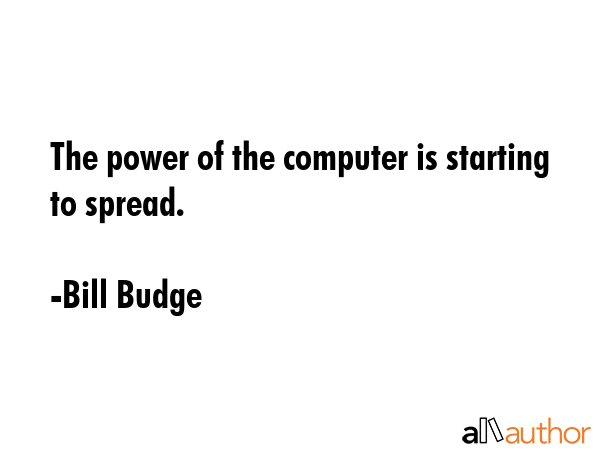 The power of the computer is starting to spread.

-Bill Budge

allauthor